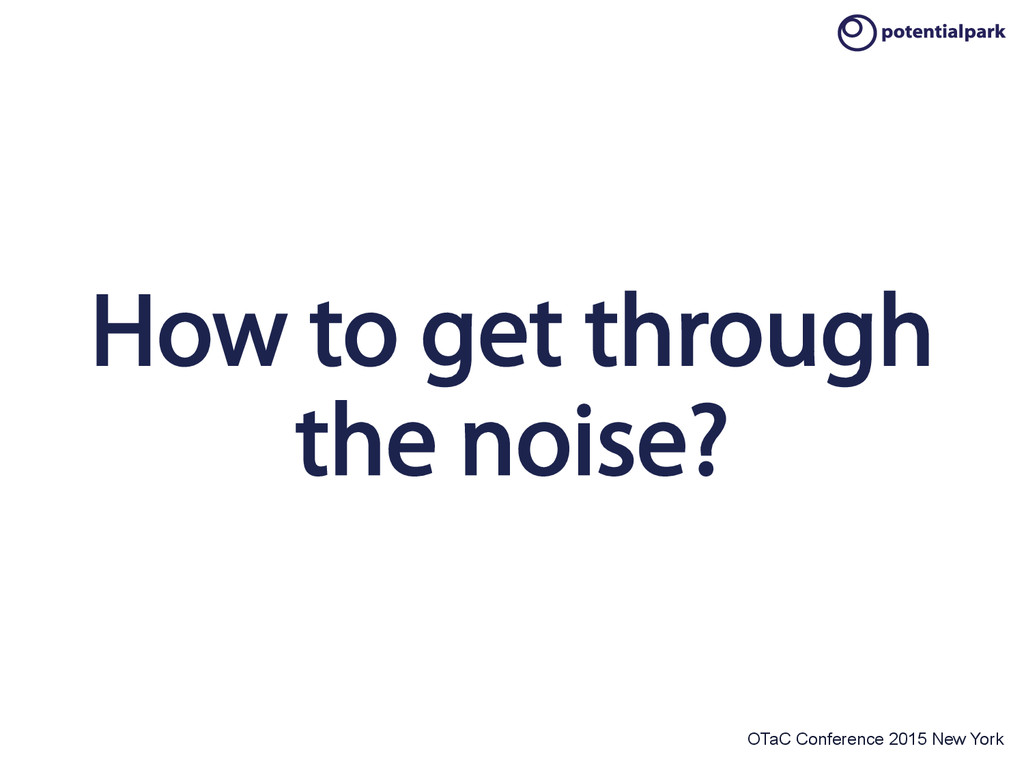 potentialpark

How to get through the noise?

OTaC Conference 2015 New York